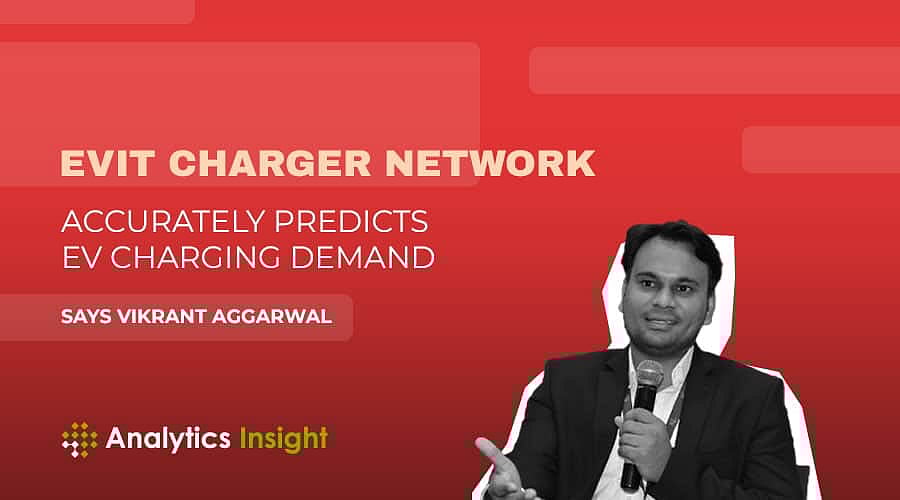 EVIT CHARGER NETWORK

ACCURATELY PREDICTS EV CHARGING DEMAND

SAYS VIKRANT AGGARWAL

Analytics Insight